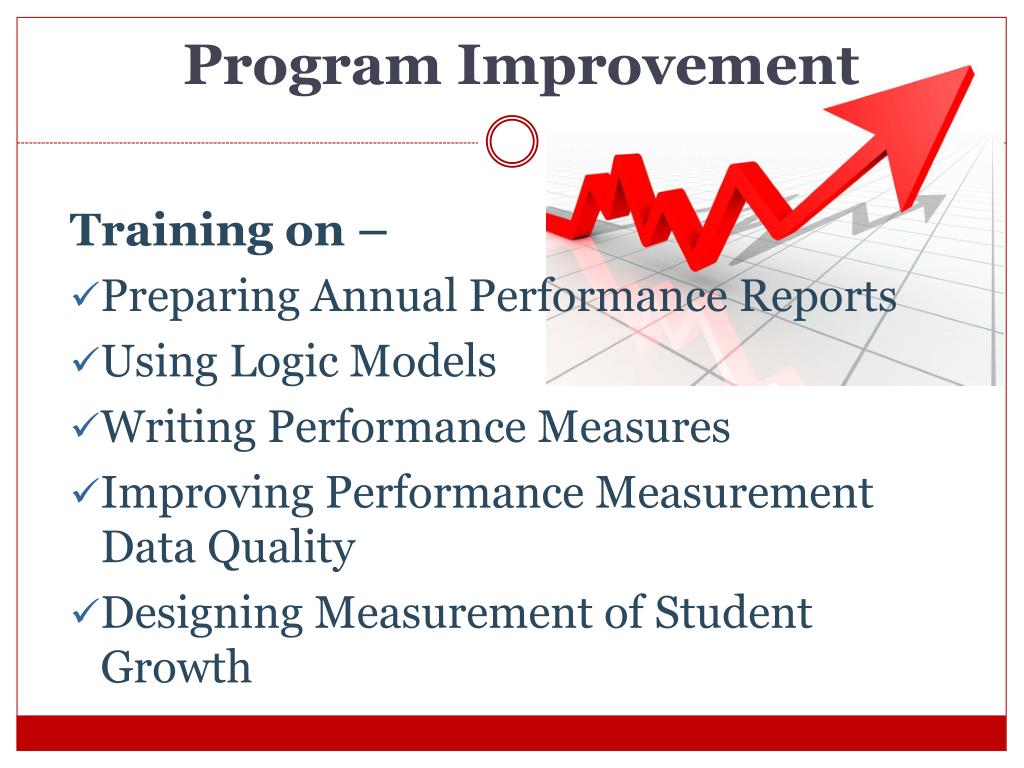 Program Improvement

Training on –
✓Preparing Annual Performance Reports
✓Using Logic Models
✓Writing Performance Measures
✓Improving Performance Measurement Data Quality
✓Designing Measurement of Student Growth